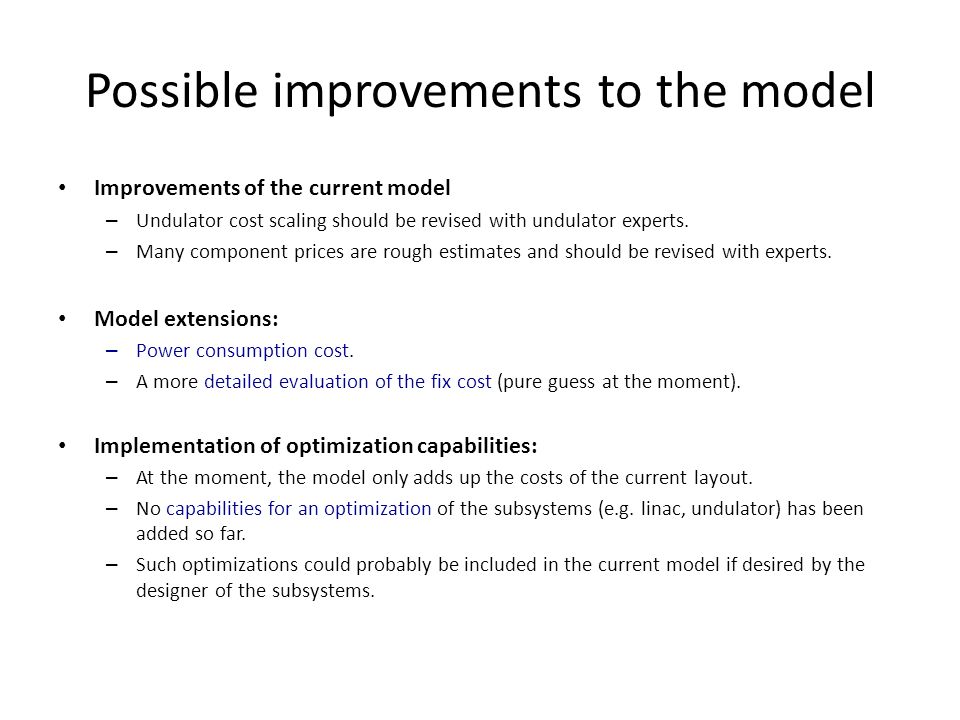 Possible improvements to the model

• Improvements of the current model
– Undulator cost scaling should be revised with undulator experts.
– Many component prices are rough estimates and should be revised with experts.

• Model extensions:
– Power consumption cost.
– A more detailed evaluation of the fix cost (pure guess at the moment).

• Implementation of optimization capabilities:
– At the moment, the model only adds up the costs of the current layout.
– No capabilities for an optimization of the subsystems (e.g. linac, undulator) has been added so far.
– Such optimizations could probably be included in the current model if desired by the designer of the subsystems.